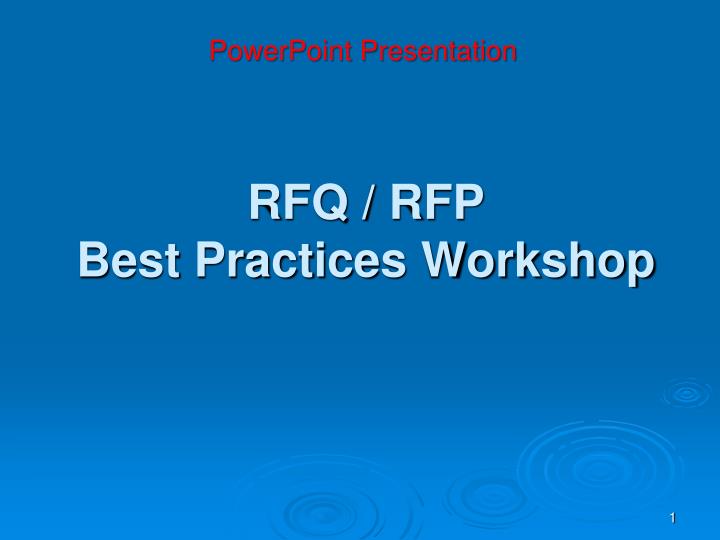 PowerPoint Presentation

RFQ / RFP
Best Practices Workshop

1